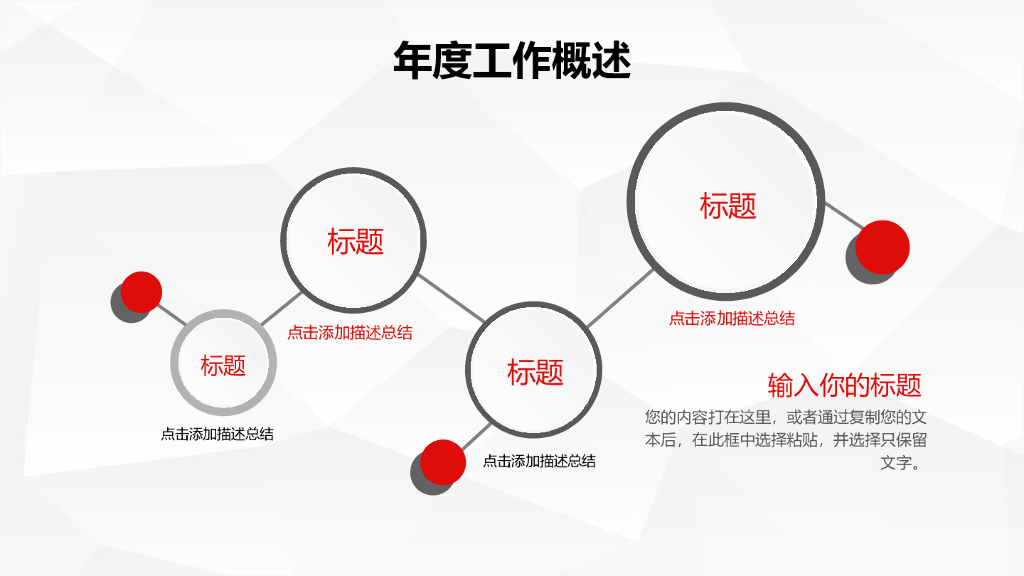 年度工作概述

标题

点击添加描述总结

标题

点击添加描述总结

标题

点击添加描述总结

标题

点击添加描述总结

输入你的标题

您的内容打在这里，或者通过复制您的文本后，在此框中选择粘贴，并选择只保留文字。